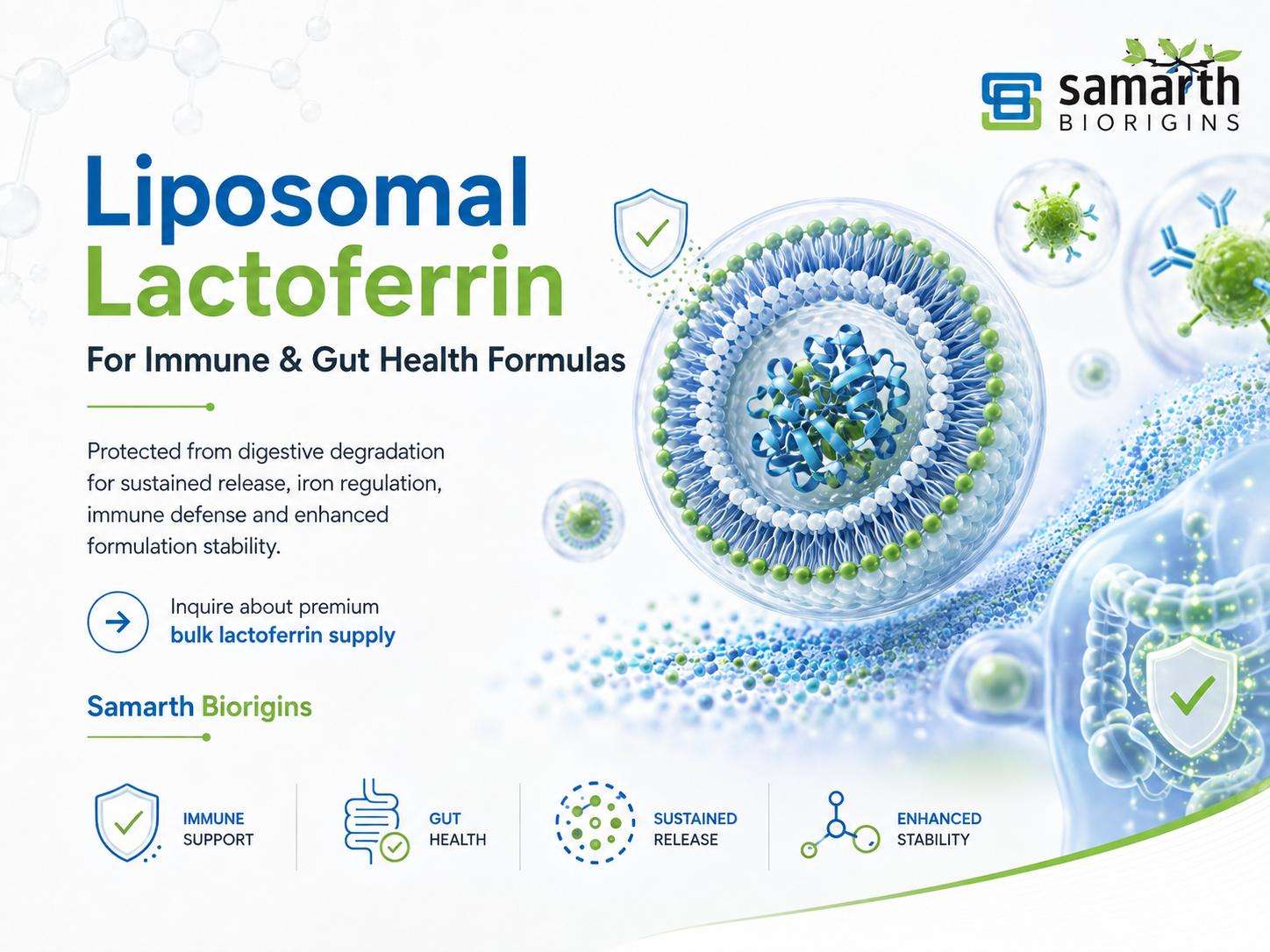 samarth
BIORIGINS

Liposomal Lactoferrin

For Immune & Gut Health Formulas

Protected from digestive degradation for sustained release, iron regulation, immune defense and enhanced formulation stability.

Inquire about premium bulk lactoferrin supply

Samarth Biorigins

IMMUNE SUPPORT

GUT HEALTH

SUSTAINED RELEASE

ENHANCED STABILITY